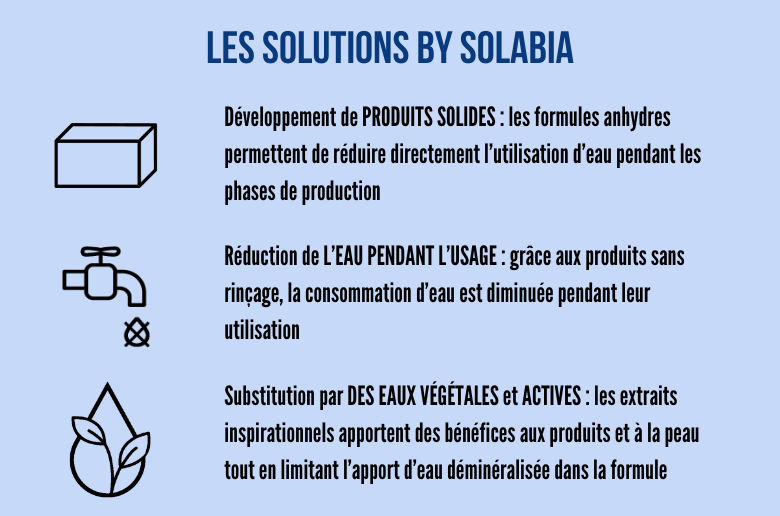 LES SOLUTIONS BY SOLABIA

Développement de PRODUITS SOLIDES : les formules anhydres permettent de réduire directement l'utilisation d'eau pendant les phases de production

Réduction de L'EAU PENDANT L'USAGE : grâce aux produits sans rinçage, la consommation d'eau est diminuée pendant leur utilisation

Substitution par DES EAUX VÉGÉTALES et ACTIVES : les extraits inspirationnels apportent des bénéfices aux produits et à la peau tout en limitant l'apport d'eau déminéralisée dans la formule